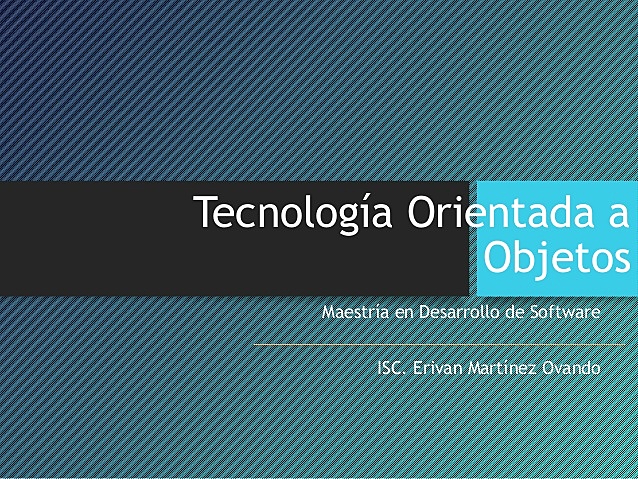 Tecnología Orientada a Objetos

Maestría en Desarrollo de Software

ISC. Erivan Martínez Ovando